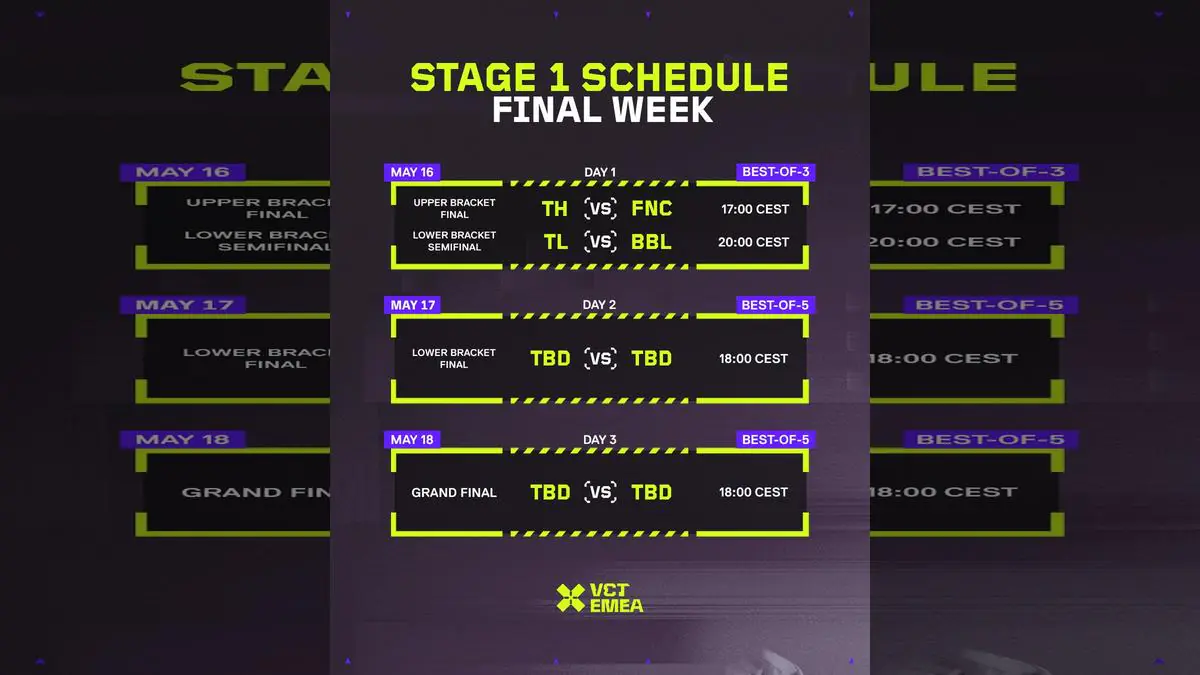 STAGE 1 SCHEDULE
FINAL WEEK

MAY 16 DAY 1 BEST-OF-3

UPPER BRACKET FINAL TH VS FNC 17:00 CEST

LOWER BRACKET SEMIFINAL TL VS BBL 20:00 CEST

MAY 17 DAY 2 BEST-OF-5

LOWER BRACKET FINAL TBD VS TBD 18:00 CEST

MAY 18 DAY 3 BEST-OF-5

GRAND FINAL TBD VS TBD 18:00 CEST

VCT EMEA